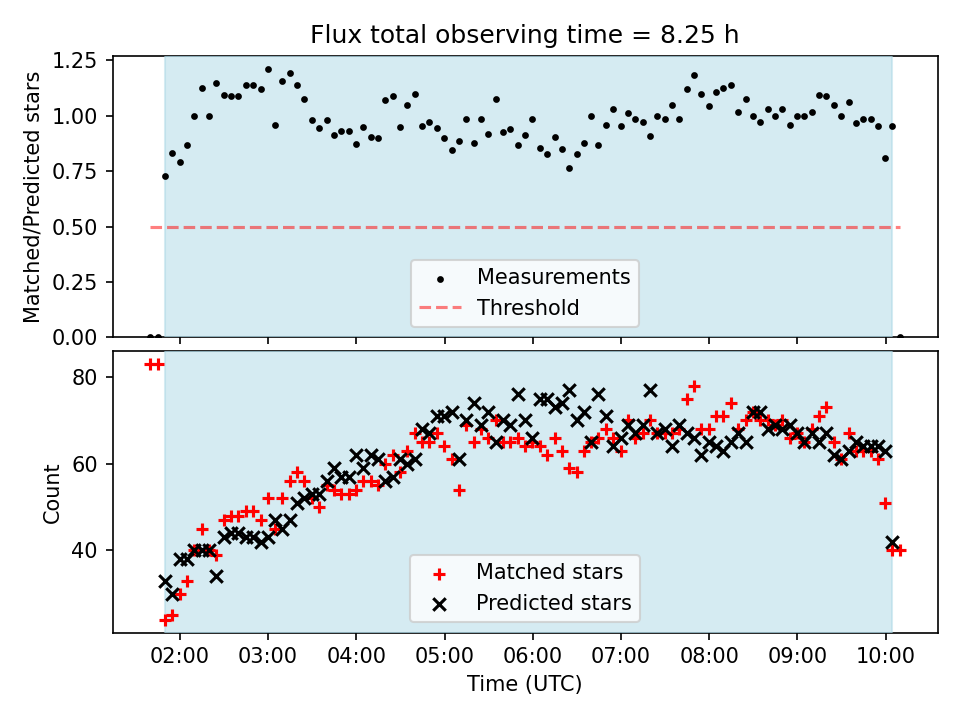 Flux total observing time = 8.25 h

Matched/Predicted stars

1.25
1.00
0.75
0.50
0.25
0.00

Measurements
Threshold

Count

80
60
40

Matched stars
Predicted stars

02:00
03:00
04:00
05:00
06:00
07:00
08:00
09:00
10:00

Time (UTC)